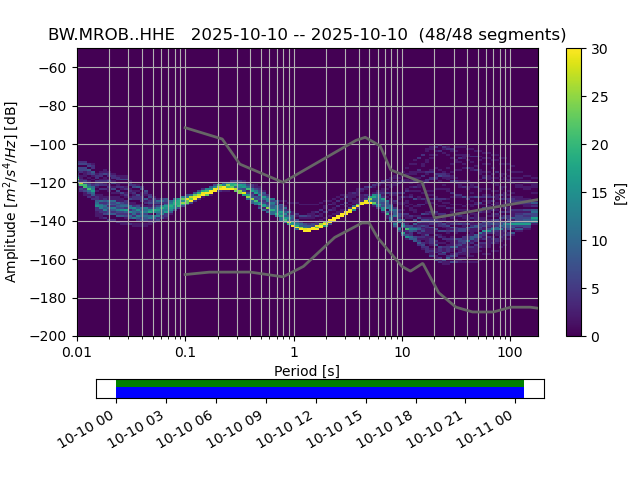 BW.MROB..HHE 2025-10-10 -- 2025-10-10 (48/48 segments)

Amplitude [$m^2/s^4/Hz$] [dB]

−60
−80
−100
−120
−140
−160
−180
−200

0.01
0.1
1
10
100

Period [s]

30
25
20
15
10
5
0

[%]

10-10 00
10-10 03
10-10 06
10-10 09
10-10 12
10-10 15
10-10 18
10-10 21
10-11 00